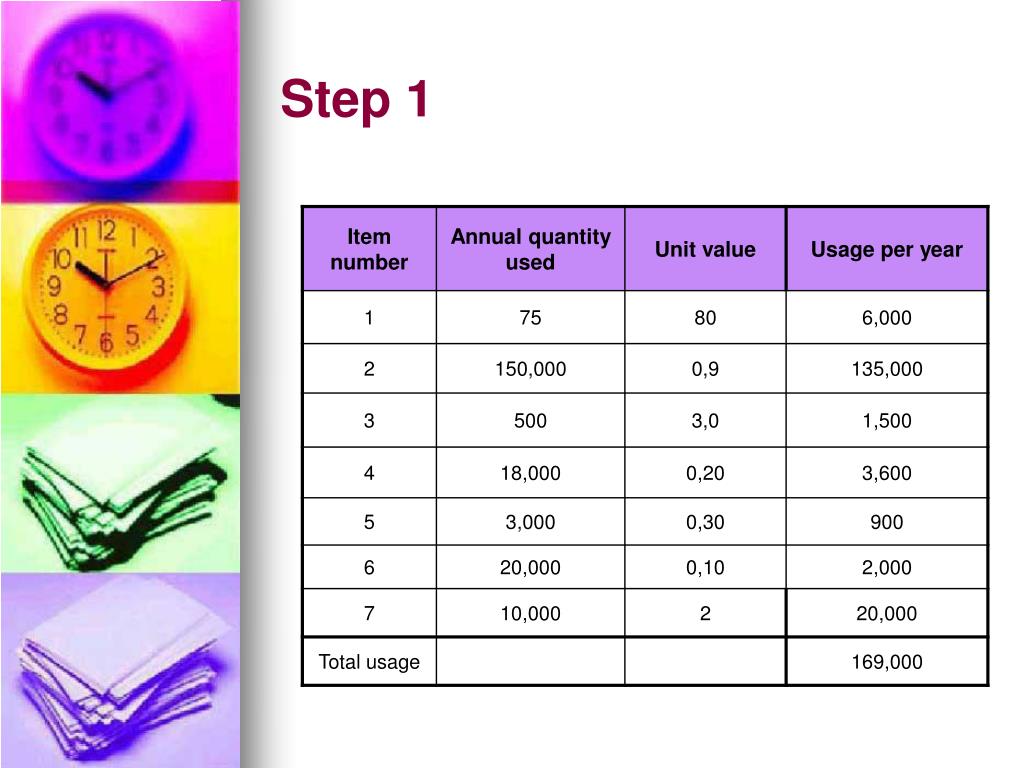 Step 1

| Item number | Annual quantity used | Unit value | Usage per year |
|---|---|---|---|
| 1 | 75 | 80 | 6,000 |
| 2 | 150,000 | 0,9 | 135,000 |
| 3 | 500 | 3,0 | 1,500 |
| 4 | 18,000 | 0,20 | 3,600 |
| 5 | 3,000 | 0,30 | 900 |
| 6 | 20,000 | 0,10 | 2,000 |
| 7 | 10,000 | 2 | 20,000 |
| Total usage | | | 169,000 |